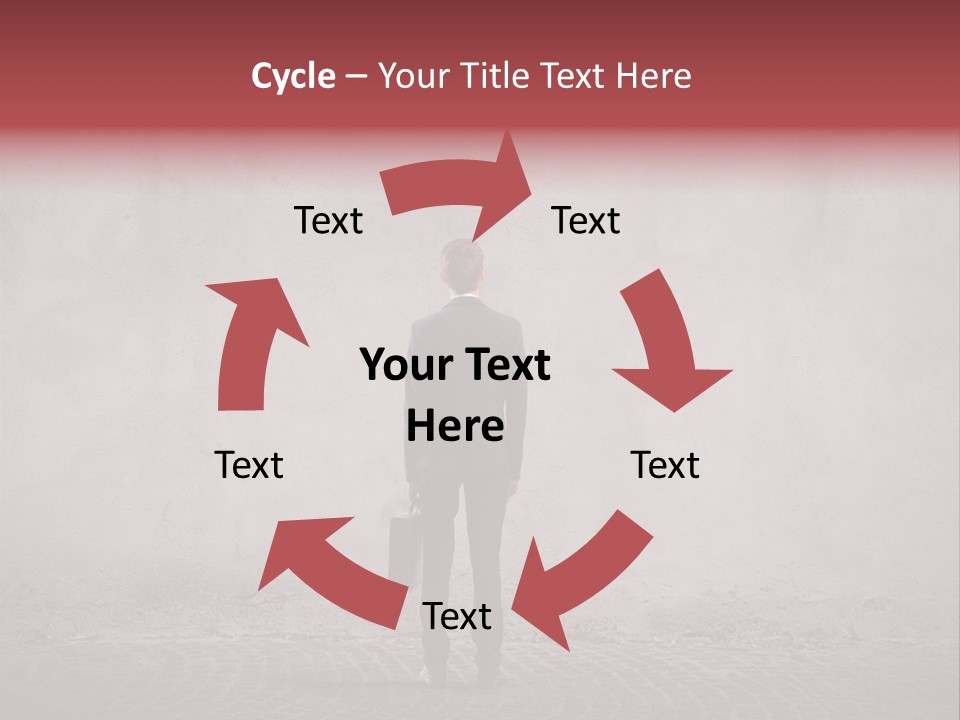 Cycle – Your Title Text Here

Text

Text

Your Text Here

Text

Text

Text